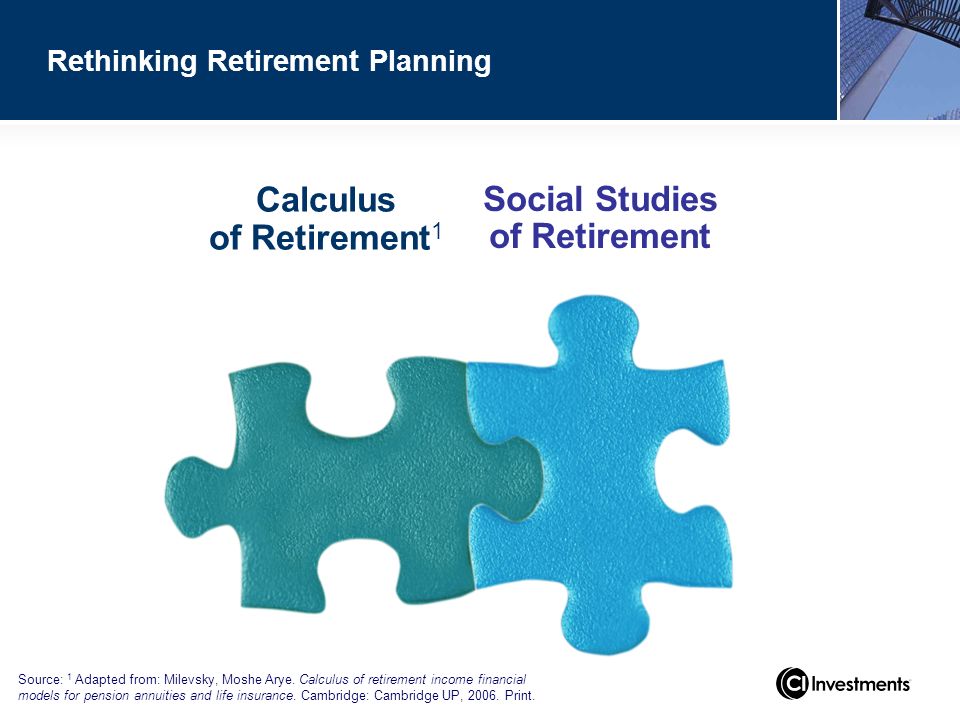 Rethinking Retirement Planning

Calculus of Retirement$^1$

Social Studies of Retirement

Source: $^1$ Adapted from: Milevsky, Moshe Arye. Calculus of retirement income financial models for pension annuities and life insurance. Cambridge: Cambridge UP, 2006. Print.

CI Investments